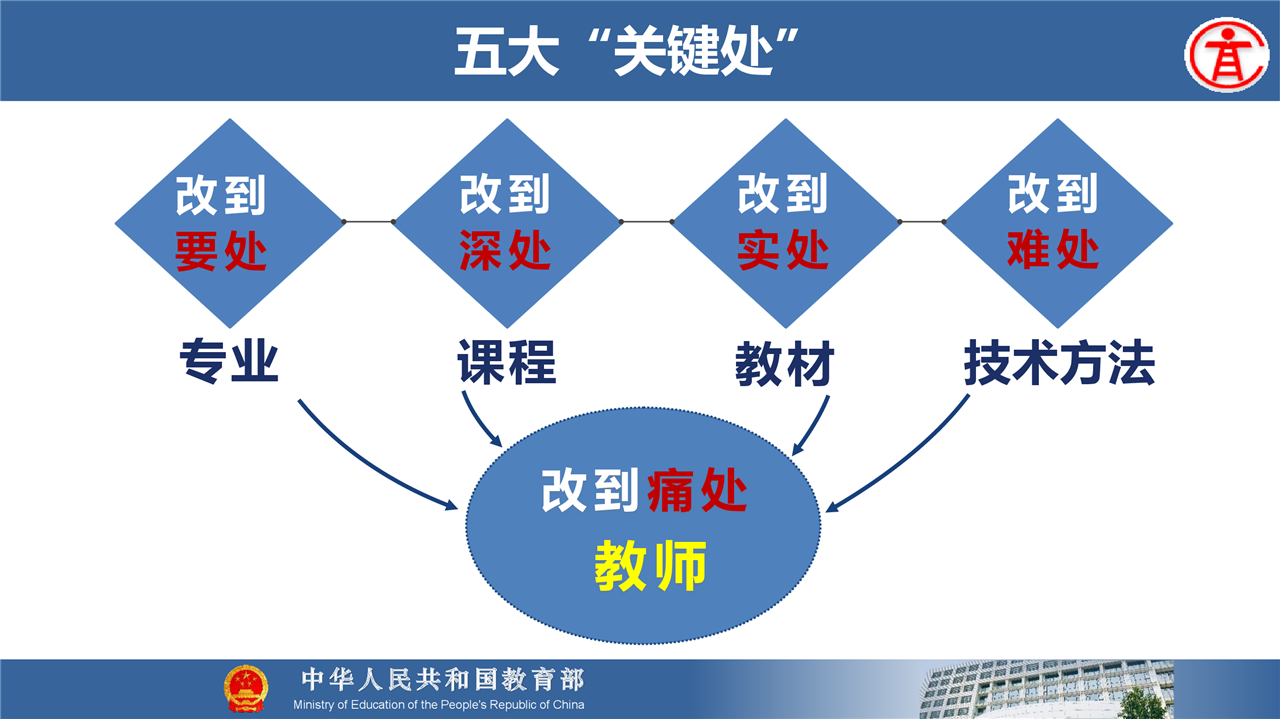 五大“关键处”

改到要处

改到深处

改到实处

改到难处

专业

课程

教材

技术方法

改到痛处

教师

中华人民共和国教育部
Ministry of Education of the People's Republic of China